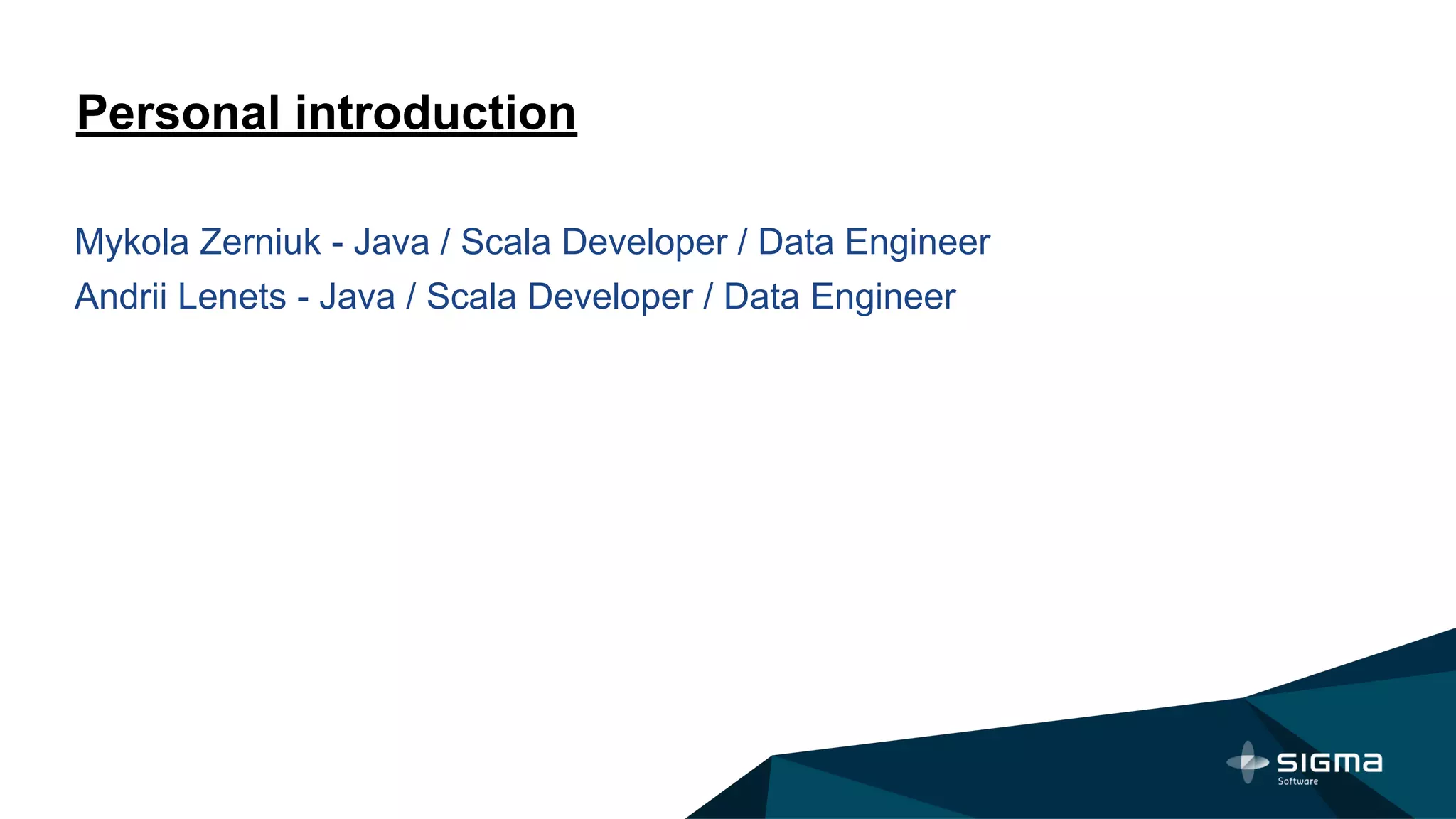 Personal introduction

Mykola Zerniuk - Java / Scala Developer / Data Engineer
Andrii Lenets - Java / Scala Developer / Data Engineer

SIGMA
Software